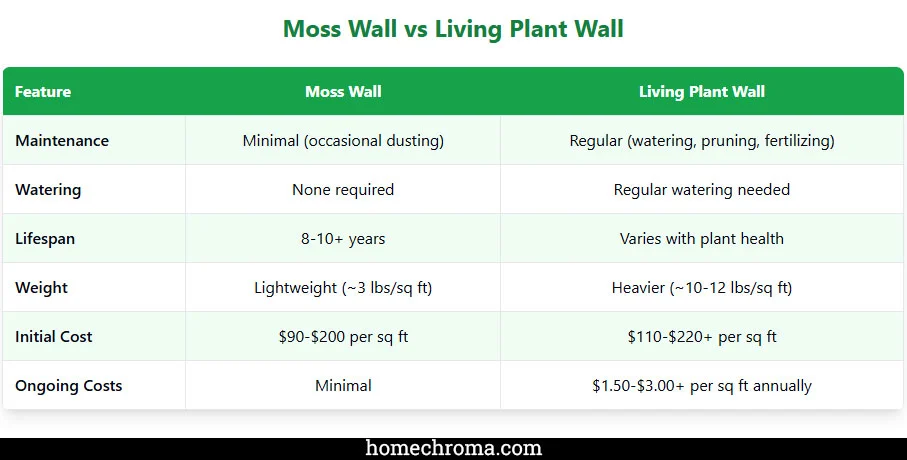 Moss Wall vs Living Plant Wall

| Feature | Moss Wall | Living Plant Wall |
|---|---|---|
| Maintenance | Minimal (occasional dusting) | Regular (watering, pruning, fertilizing) |
| Watering | None required | Regular watering needed |
| Lifespan | 8-10+ years | Varies with plant health |
| Weight | Lightweight (~3 lbs/sq ft) | Heavier (~10-12 lbs/sq ft) |
| Initial Cost | \$90-\$200 per sq ft | \$110-\$220+ per sq ft |
| Ongoing Costs | Minimal | \$1.50-\$3.00+ per sq ft annually |

homechroma.com